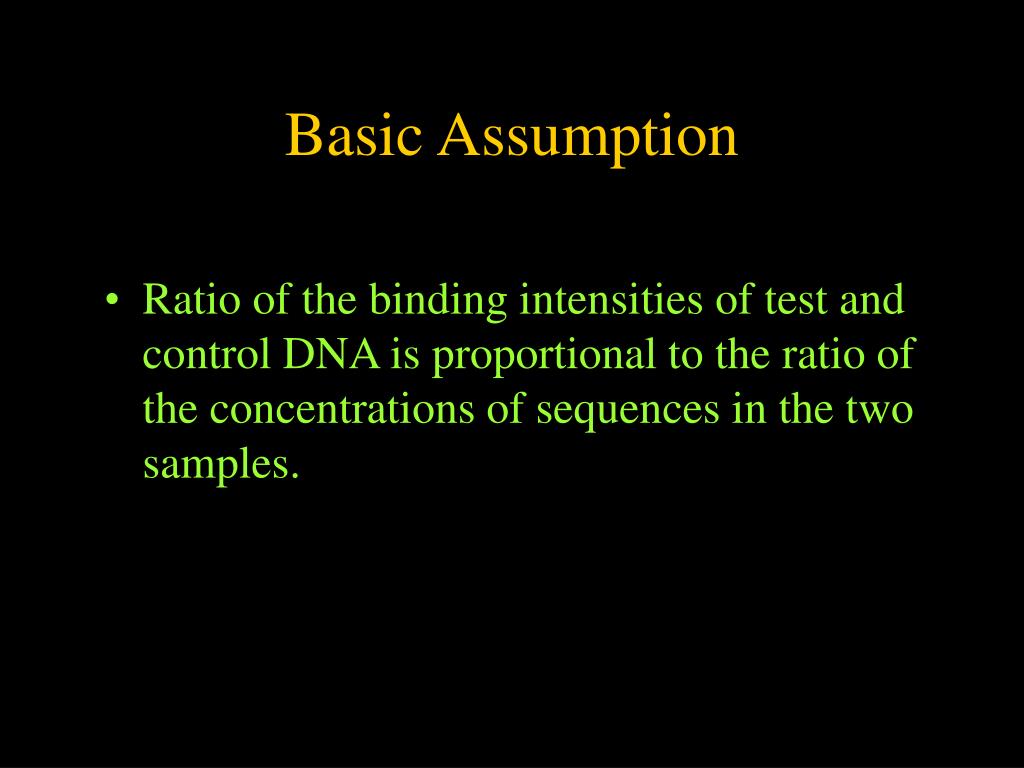 Basic Assumption

• Ratio of the binding intensities of test and control DNA is proportional to the ratio of the concentrations of sequences in the two samples.